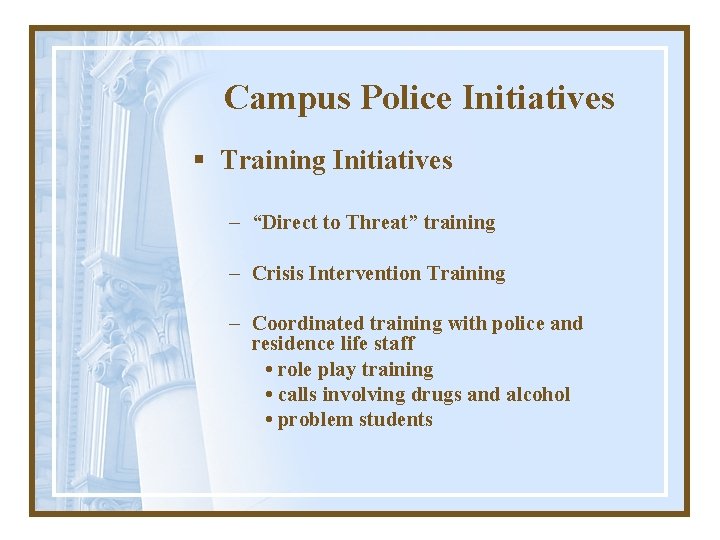 Campus Police Initiatives

▪ Training Initiatives

– “Direct to Threat” training

– Crisis Intervention Training

– Coordinated training with police and residence life staff
• role play training
• calls involving drugs and alcohol
• problem students